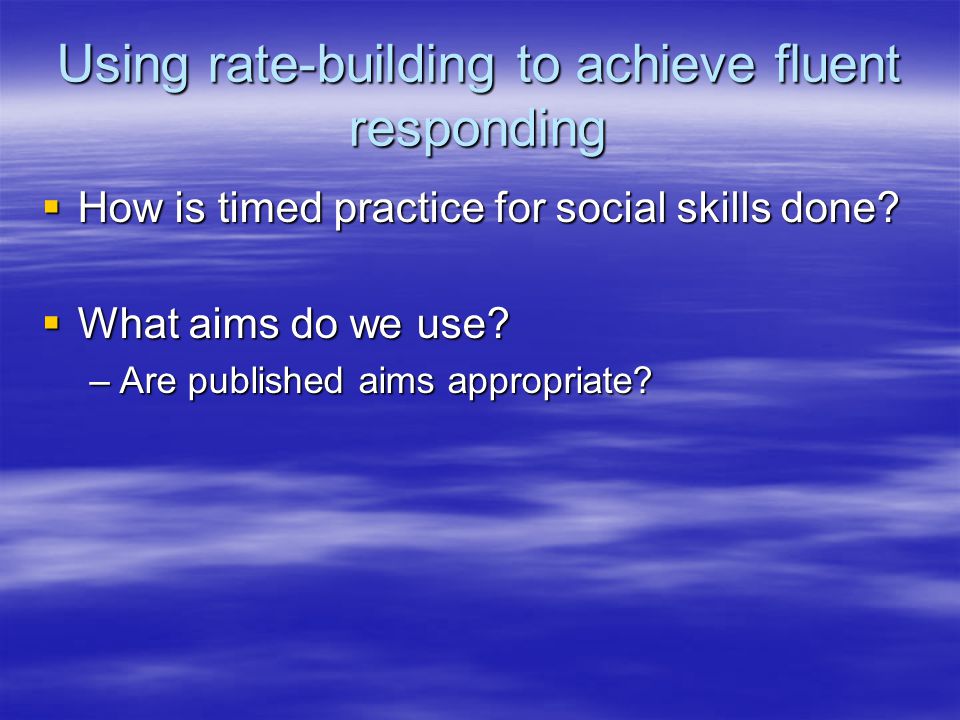 Using rate-building to achieve fluent responding

▪ How is timed practice for social skills done?

▪ What aims do we use?
– Are published aims appropriate?